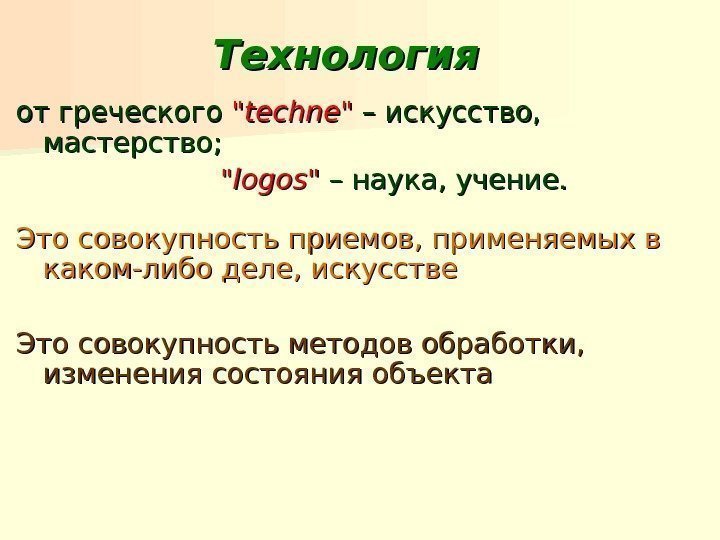 Технология

от греческого "techne" – искусство, мастерство;

"logos" – наука, учение.

Это совокупность приемов, применяемых в каком-либо деле, искусстве

Это совокупность методов обработки, изменения состояния объекта